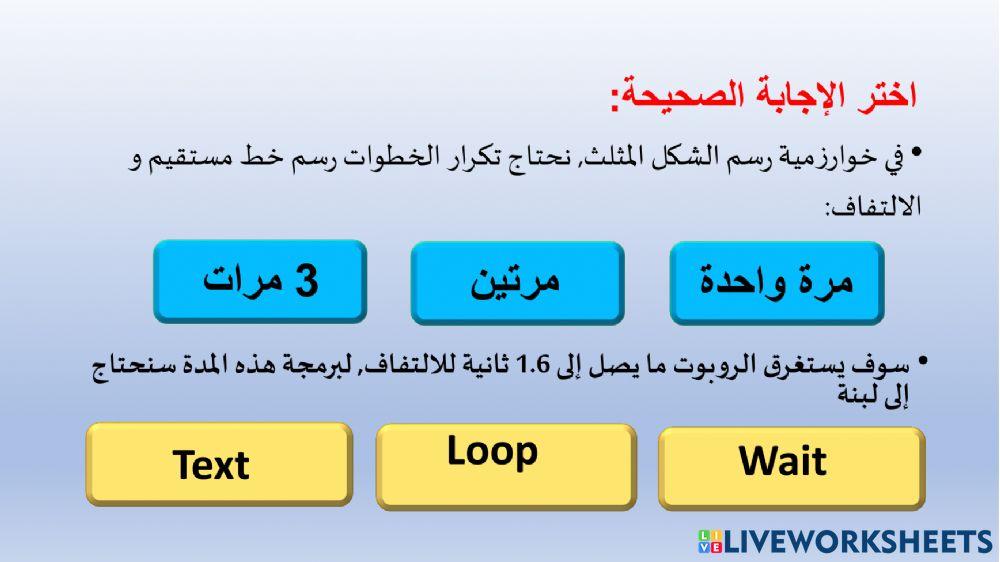 اختر الإجابة الصحيحة:

• في خوارزمية رسم الشكل المثلث، نحتاج تكرار الخطوات رسم خط مستقيم و الالتفاف:

مرة واحدة

مرتين

3 مرات

• سوف يستغرق الروبوت ما يصل إلى 1.6 ثانية للالتفاف، لبرمجة هذه المدة سنحتاج إلى لبنة

Wait

Loop

Text

LIVEWORKSHEETS